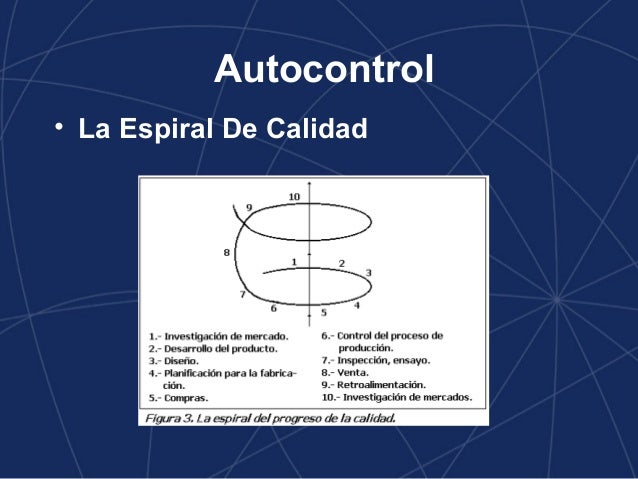 Autocontrol

• La Espiral De Calidad

10
9
8
1
2
3
7
6
5
4

1.- Investigación de mercado.
2.- Desarrollo del producto.
3.- Diseño.
4.- Planificación para la fabricación.
5.- Compras.

6.- Control del proceso de producción.
7.- Inspección, ensayo.
8.- Venta.
9.- Retroalimentación.
10.- Investigación de mercados.

Figura 3. La espiral del progreso de la calidad.